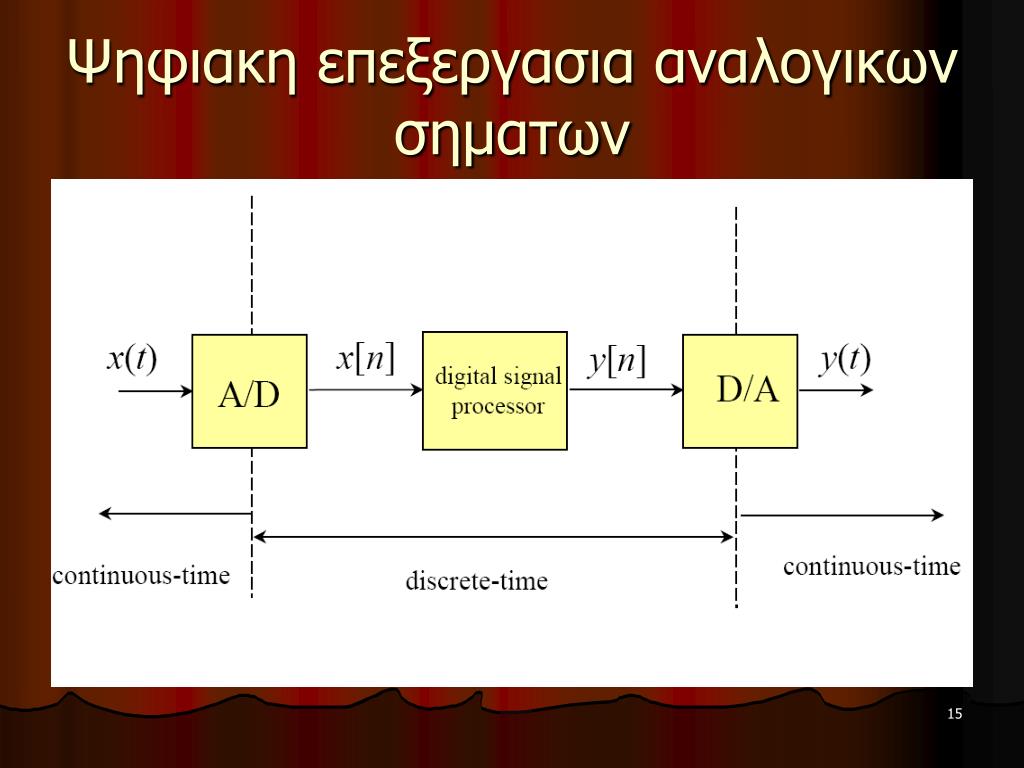 Ψηφιακη επεξεργασια αναλογικων σηματων

$x(t)$

A/D

$x[n]$

digital signal processor

$y[n]$

D/A

$y(t)$

continuous-time

discrete-time

continuous-time

15